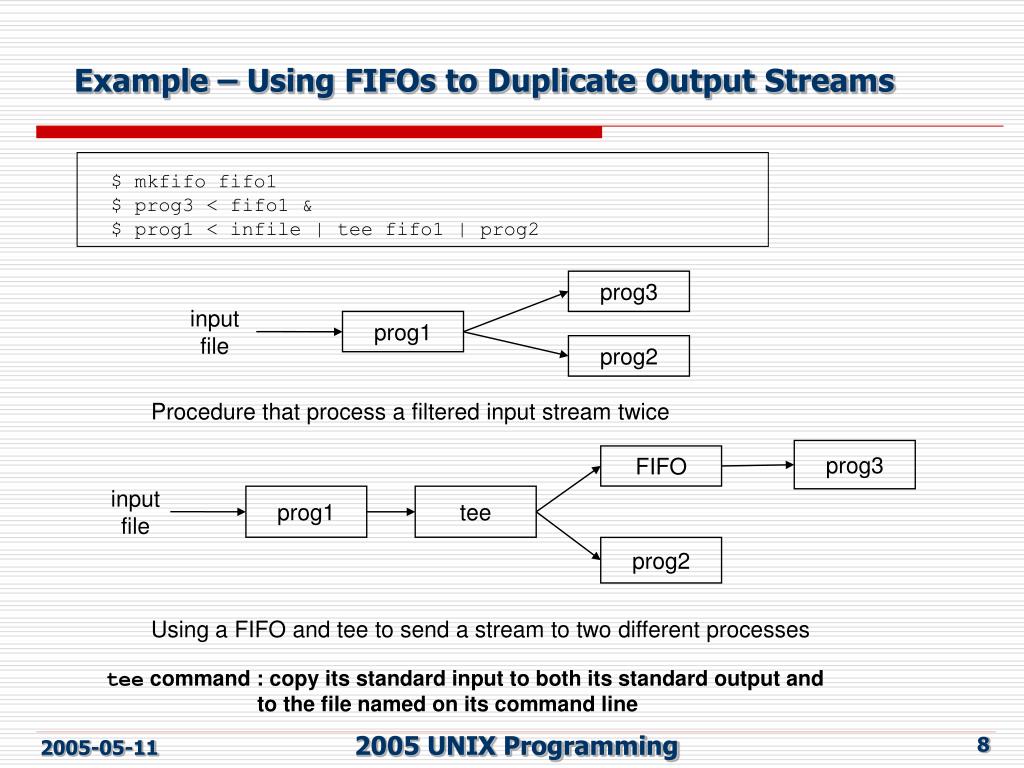 Example – Using FIFOs to Duplicate Output Streams

$ mkfifo fifo1
$ prog3 < fifo1 &
$ prog1 < infile | tee fifo1 | prog2

input file

prog1

prog3

prog2

Procedure that process a filtered input stream twice

input file

prog1

tee

FIFO

prog3

prog2

Using a FIFO and tee to send a stream to two different processes

tee command : copy its standard input to both its standard output and to the file named on its command line

2005-05-11

2005 UNIX Programming

8